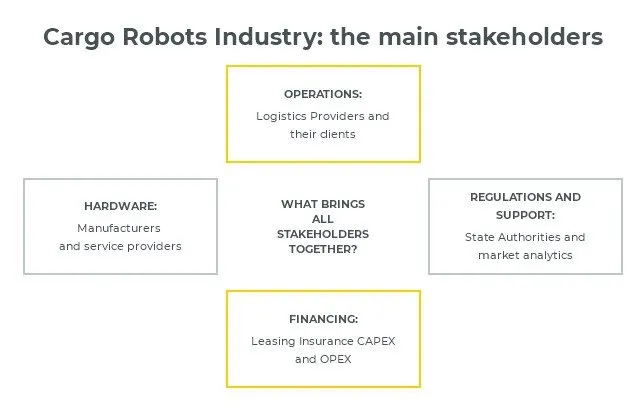 Cargo Robots Industry: the main stakeholders

OPERATIONS:
Logistics Providers and their clients

HARDWARE:
Manufacturers and service providers

WHAT BRINGS ALL STAKEHOLDERS TOGETHER?

REGULATIONS AND SUPPORT:
State Authorities and market analytics

FINANCING:
Leasing Insurance CAPEX and OPEX